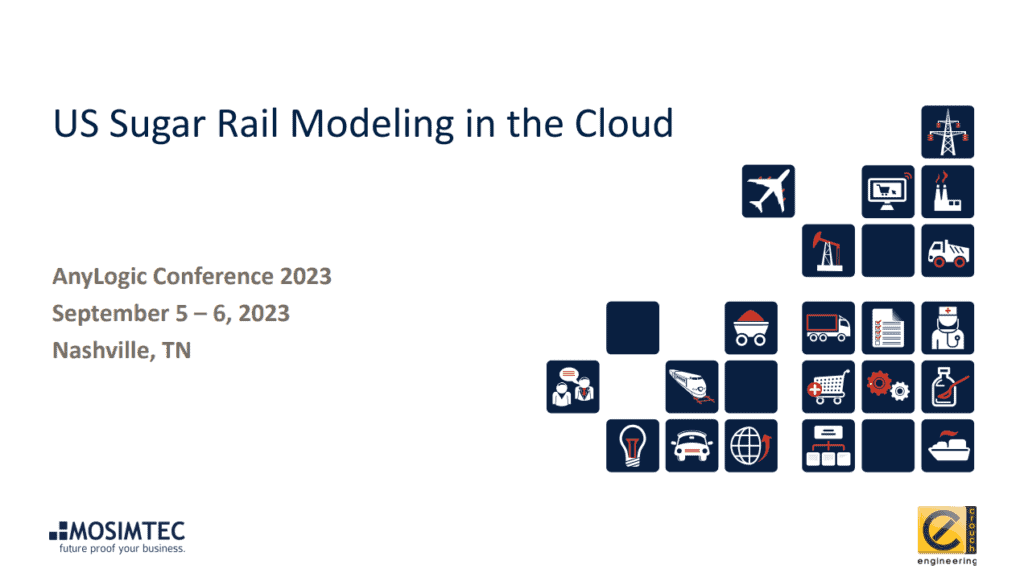 US Sugar Rail Modeling in the Cloud

AnyLogic Conference 2023
September 5 – 6, 2023
Nashville, TN

MOSIMTEC
future proof your business.

e crouch
engineering